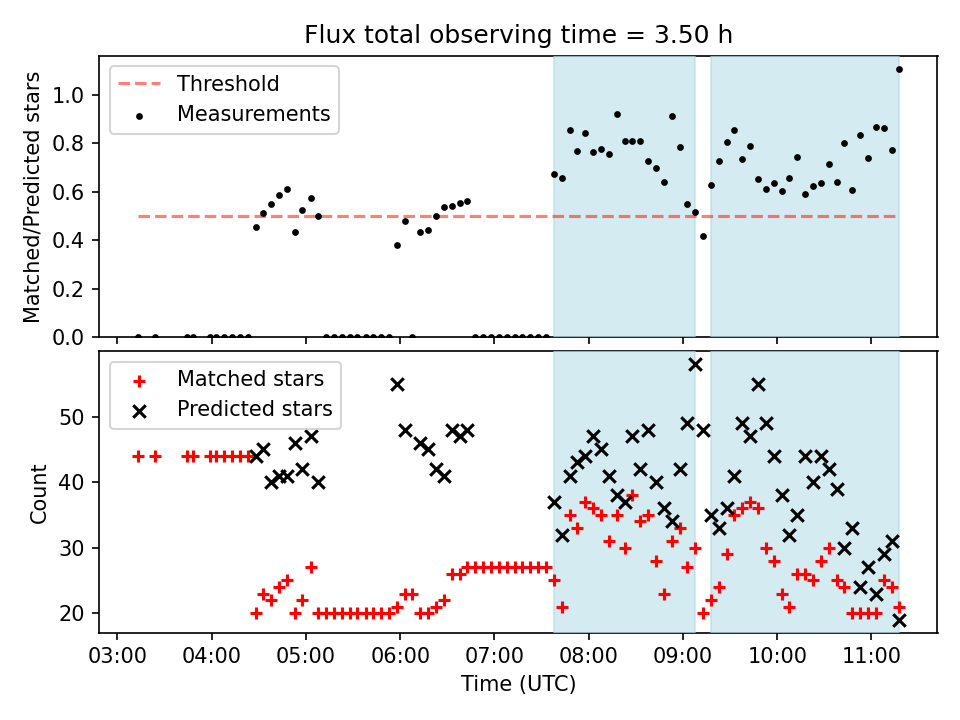 Flux total observing time = 3.50 h

Threshold
Measurements

Matched/Predicted stars

1.0
0.8
0.6
0.4
0.2
0.0

Matched stars
Predicted stars

Count

50
40
30
20

03:00 04:00 05:00 06:00 07:00 08:00 09:00 10:00 11:00

Time (UTC)